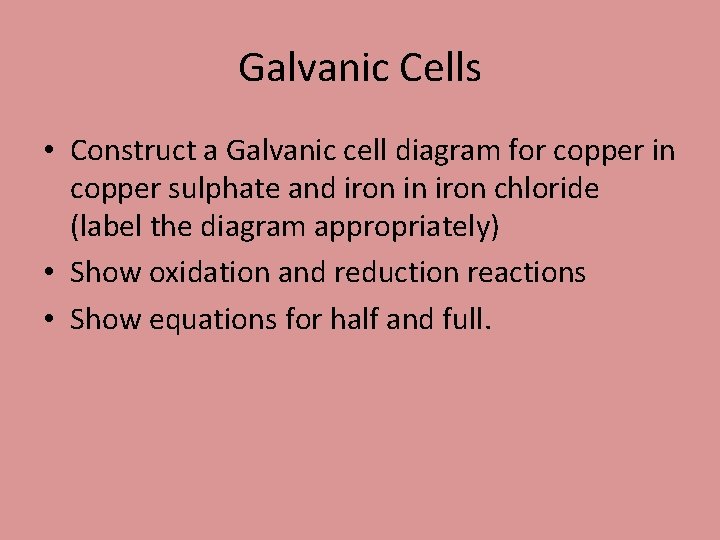 Galvanic Cells

• Construct a Galvanic cell diagram for copper in copper sulphate and iron in iron chloride (label the diagram appropriately)
• Show oxidation and reduction reactions
• Show equations for half and full.